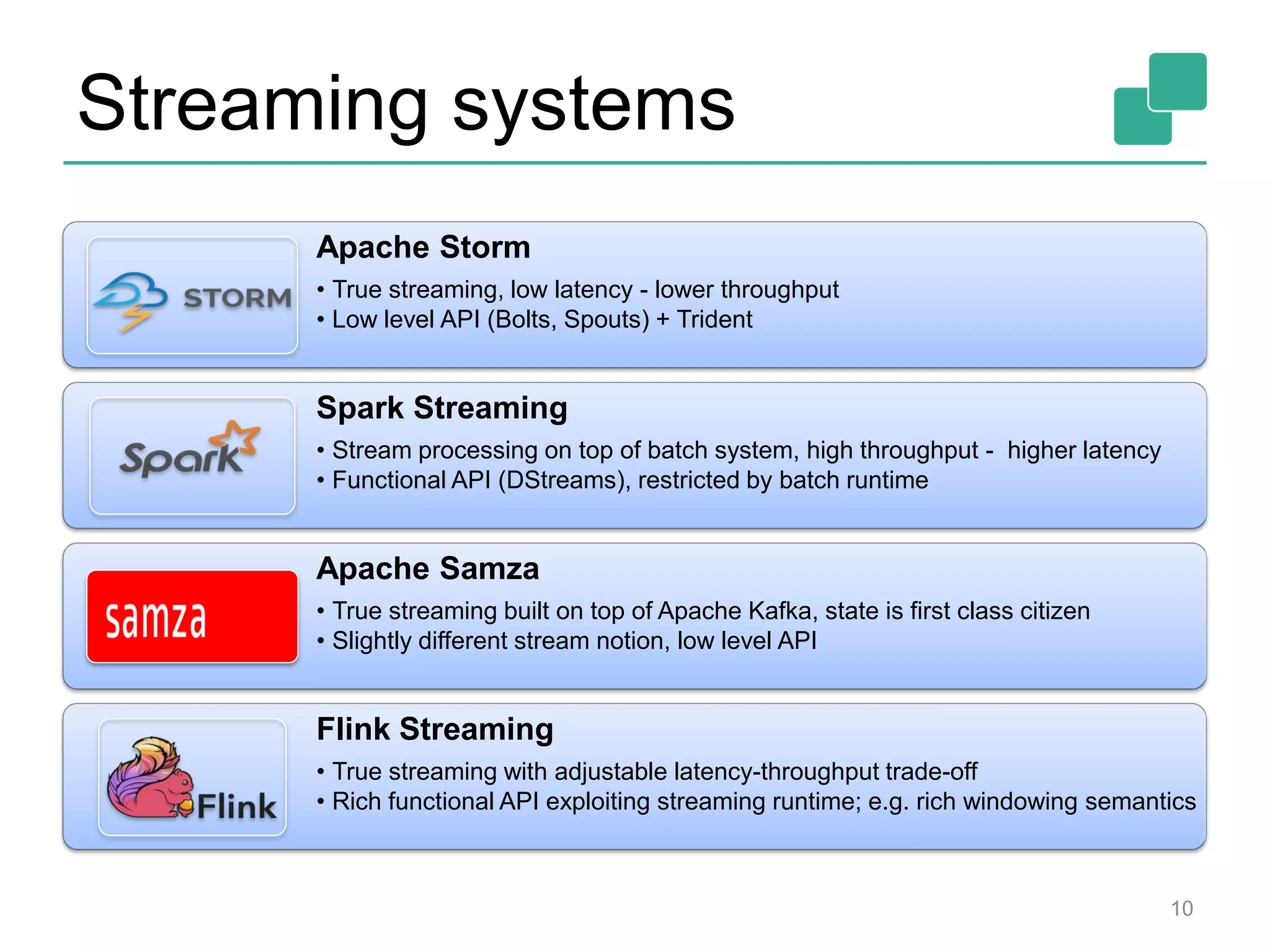 Streaming systems

STORM

Apache Storm

• True streaming, low latency - lower throughput
• Low level API (Bolts, Spouts) + Trident

Spark

Spark Streaming

• Stream processing on top of batch system, high throughput - higher latency
• Functional API (DStreams), restricted by batch runtime

samza

Apache Samza

• True streaming built on top of Apache Kafka, state is first class citizen
• Slightly different stream notion, low level API

Flink

Flink Streaming

• True streaming with adjustable latency-throughput trade-off
• Rich functional API exploiting streaming runtime; e.g. rich windowing semantics

10